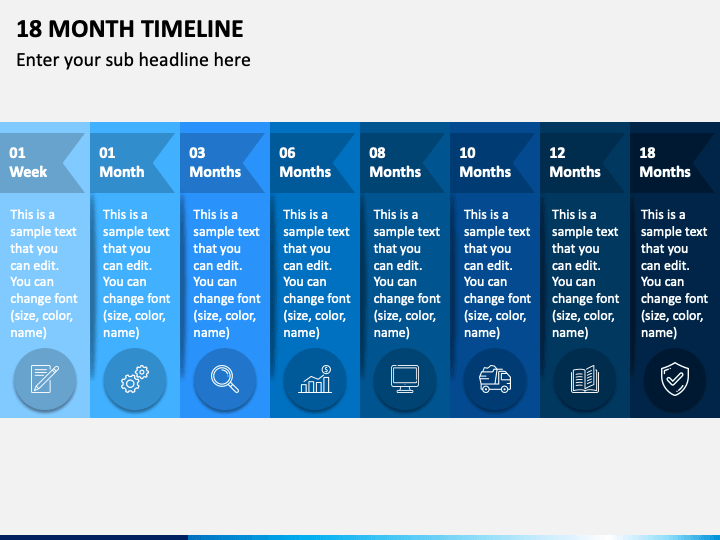 18 MONTH TIMELINE

Enter your sub headline here

01 Week

This is a sample text that you can edit. You can change font (size, color, name)

01 Month

This is a sample text that you can edit. You can change font (size, color, name)

03 Months

This is a sample text that you can edit. You can change font (size, color, name)

06 Months

This is a sample text that you can edit. You can change font (size, color, name)

08 Months

This is a sample text that you can edit. You can change font (size, color, name)

10 Months

This is a sample text that you can edit. You can change font (size, color, name)

12 Months

This is a sample text that you can edit. You can change font (size, color, name)

18 Months

This is a sample text that you can edit. You can change font (size, color, name)